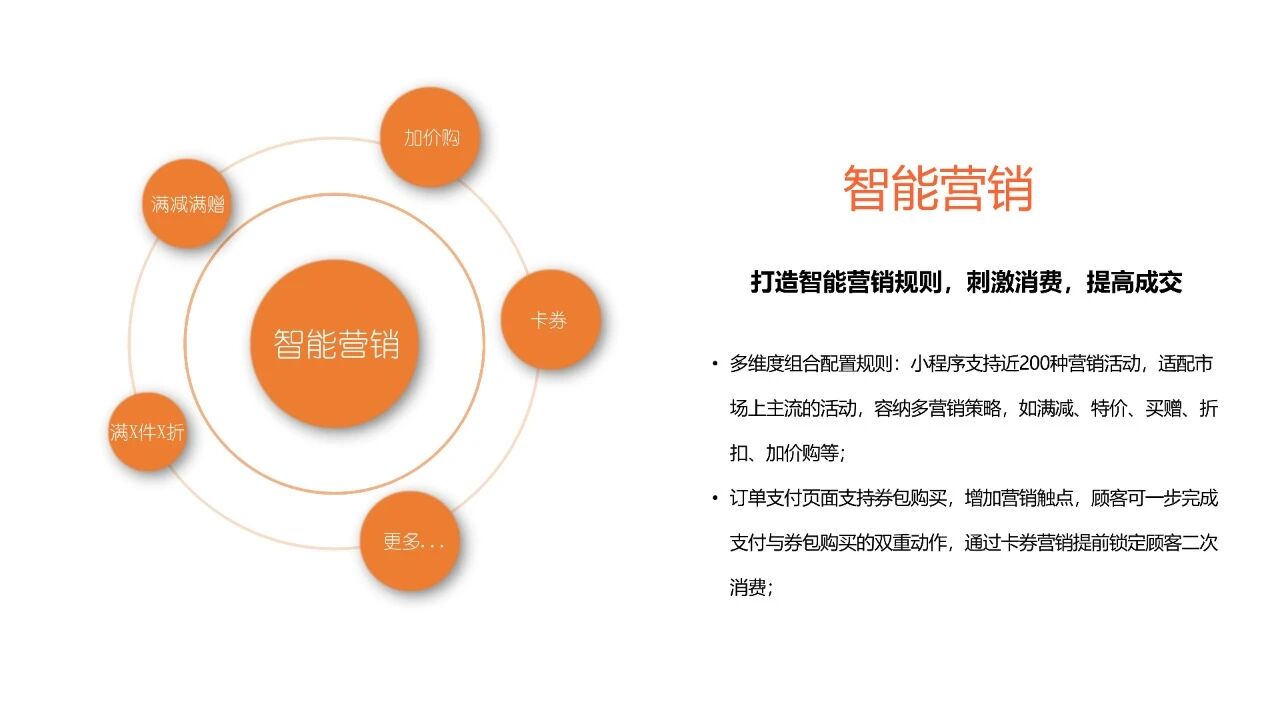 加价购

满减满赠

智能营销

卡券

满X件X折

更多...

智能营销

打造智能营销规则，刺激消费，提高成交

• 多维度组合配置规则：小程序支持近200种营销活动，适配市场上主流的活动，容纳多营销策略，如满减、特价、买赠、折扣、加价购等；

• 订单支付页面支持券包购买，增加营销触点，顾客可一步完成支付与券包购买的双重动作，通过卡券营销提前锁定顾客二次消费；